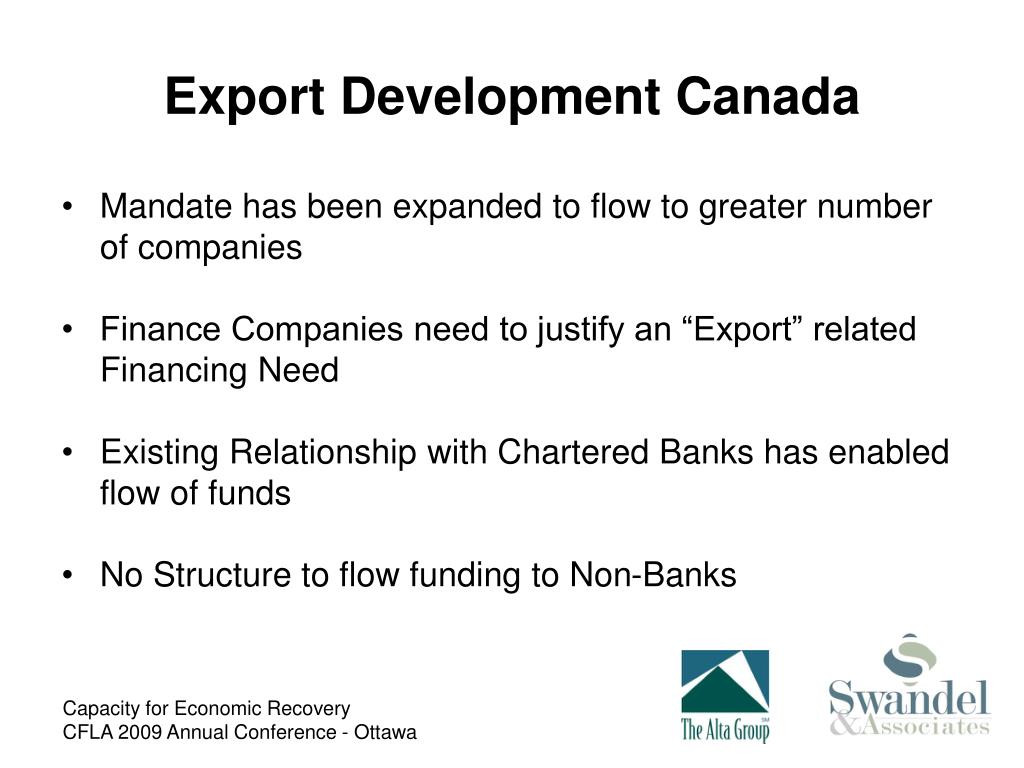 Export Development Canada

• Mandate has been expanded to flow to greater number of companies

• Finance Companies need to justify an “Export” related Financing Need

• Existing Relationship with Chartered Banks has enabled flow of funds

• No Structure to flow funding to Non-Banks

Capacity for Economic Recovery
CFLA 2009 Annual Conference - Ottawa

The Alta Group

Swandel & Associates